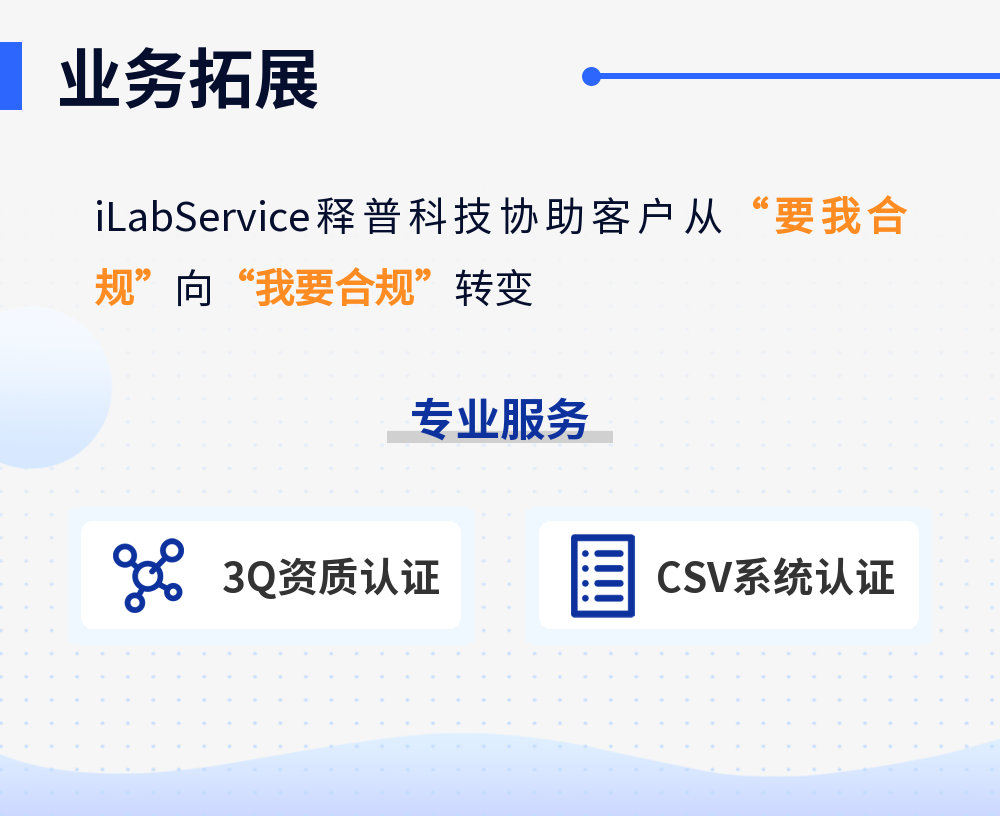 业务拓展

iLabService释普科技协助客户从“要我合规”向“我要合规”转变

专业服务

3Q资质认证

CSV系统认证